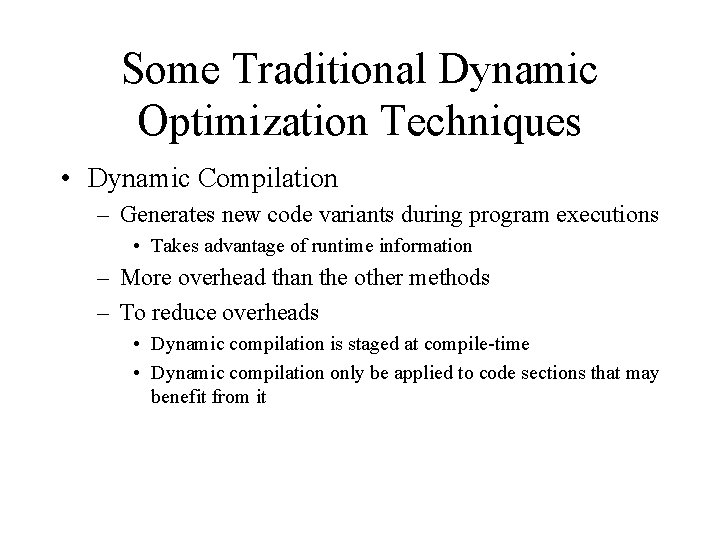 Some Traditional Dynamic Optimization Techniques

• Dynamic Compilation
– Generates new code variants during program executions
• Takes advantage of runtime information
– More overhead than the other methods
– To reduce overheads
• Dynamic compilation is staged at compile-time
• Dynamic compilation only be applied to code sections that may benefit from it